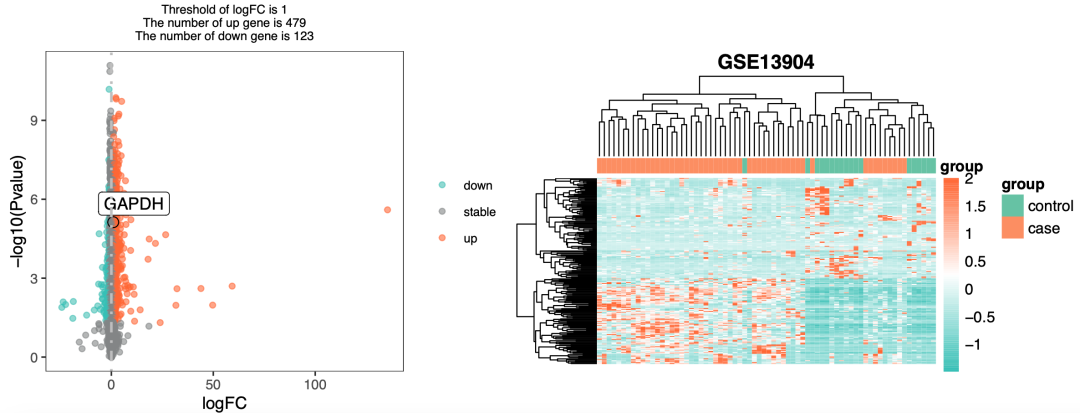 Threshold of logFC is 1
The number of up gene is 479
The number of down gene is 123

−log10(Pvalue)

9

6

3

0

GAPDH

0 50 100

logFC

down
stable
up

GSE13904

group

2
1.5
1
0.5
0
−0.5
−1

group
control
case